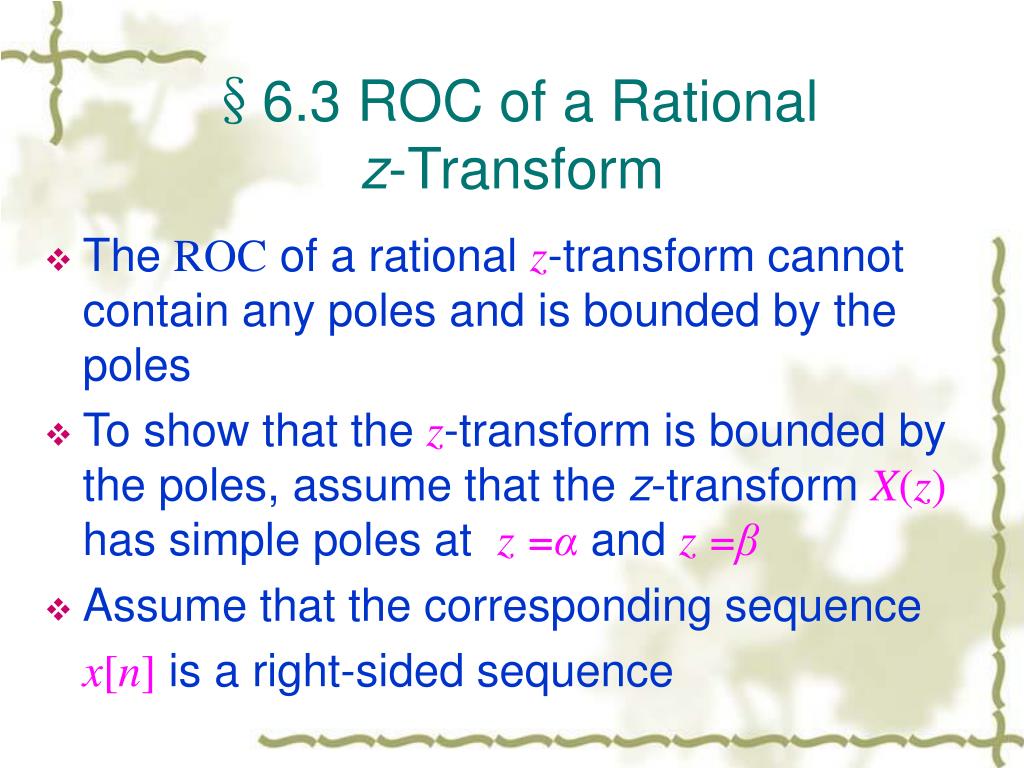 § 6.3 ROC of a Rational $z$-Transform

❖ The ROC of a rational $z$-transform cannot contain any poles and is bounded by the poles

❖ To show that the $z$-transform is bounded by the poles, assume that the $z$-transform $X(z)$ has simple poles at $z = \alpha$ and $z = \beta$

❖ Assume that the corresponding sequence $x[n]$ is a right-sided sequence